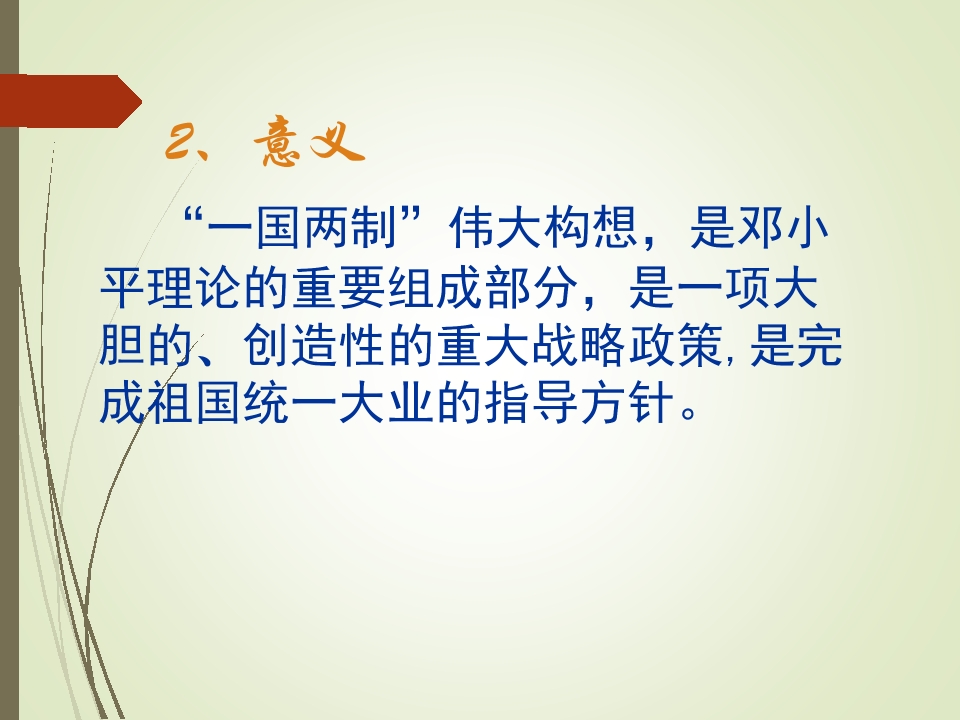 2、意义

“一国两制”伟大构想，是邓小平理论的重要组成部分，是一项大胆的、创造性的重大战略政策,是完成祖国统一大业的指导方针。